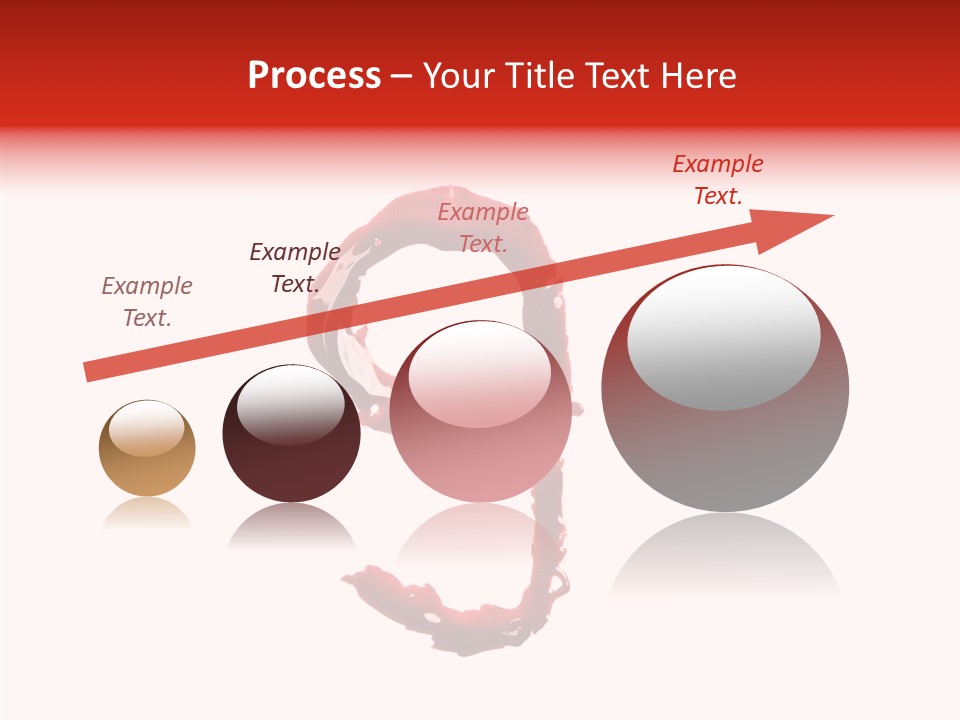 Process – Your Title Text Here

Example Text.

Example Text.

Example Text.

Example Text.